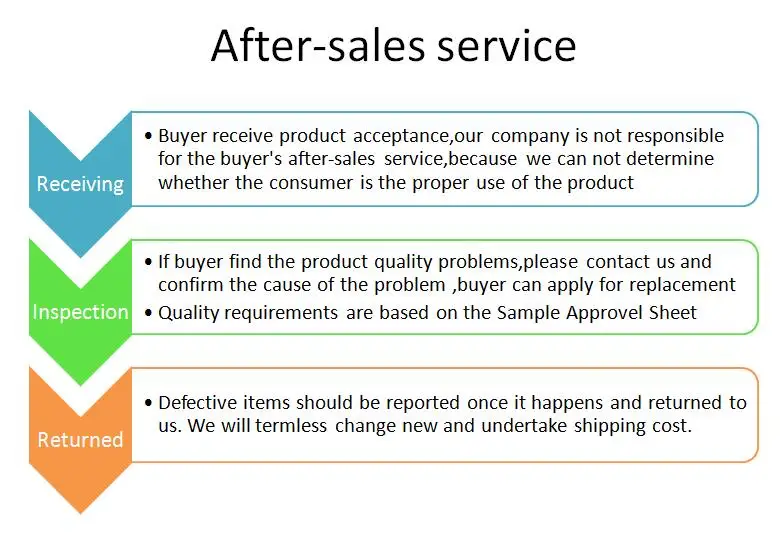 After-sales service

Receiving

• Buyer receive product acceptance,our company is not responsible for the buyer's after-sales service,because we can not determine whether the consumer is the proper use of the product

Inspection

• If buyer find the product quality problems,please contact us and confirm the cause of the problem ,buyer can apply for replacement
• Quality requirements are based on the Sample Approvel Sheet

Returned

• Defective items should be reported once it happens and returned to us. We will termless change new and undertake shipping cost.